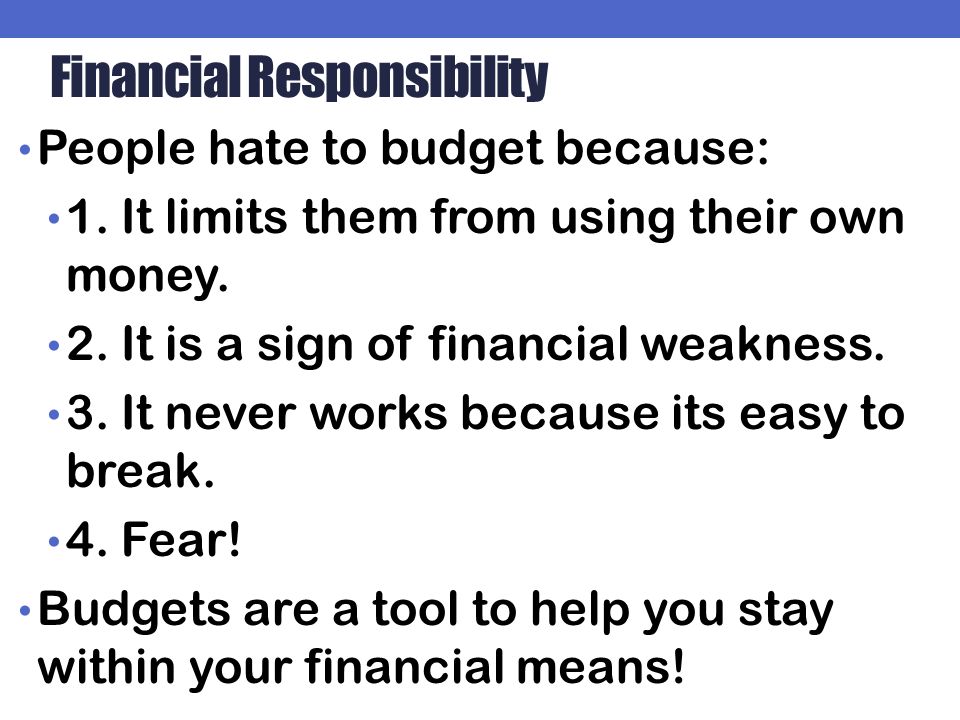 Financial Responsibility

• People hate to budget because:

• 1. It limits them from using their own money.

• 2. It is a sign of financial weakness.

• 3. It never works because its easy to break.

• 4. Fear!

• Budgets are a tool to help you stay within your financial means!